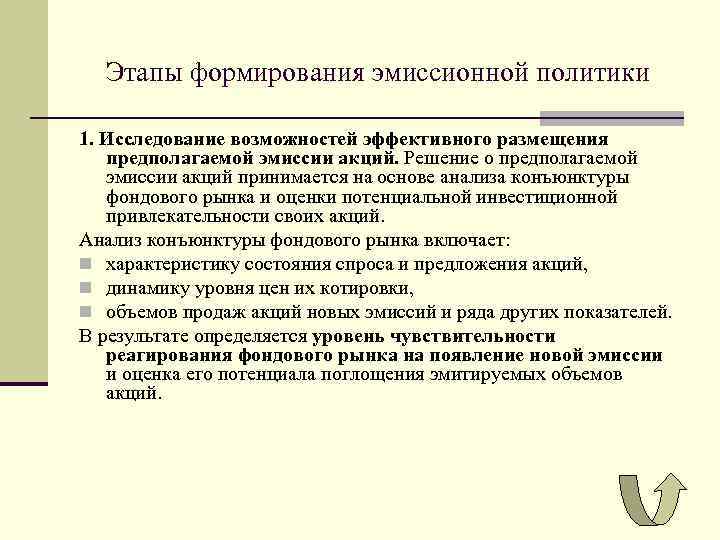 Этапы формирования эмиссионной политики

1. Исследование возможностей эффективного размещения предполагаемой эмиссии акций. Решение о предполагаемой эмиссии акций принимается на основе анализа конъюнктуры фондового рынка и оценки потенциальной инвестиционной привлекательности своих акций.

Анализ конъюнктуры фондового рынка включает:

- характеристику состояния спроса и предложения акций,
- динамику уровня цен их котировки,
- объемов продаж акций новых эмиссий и ряда других показателей.

В результате определяется уровень чувствительности реагирования фондового рынка на появление новой эмиссии и оценка его потенциала поглощения эмитируемых объемов акций.